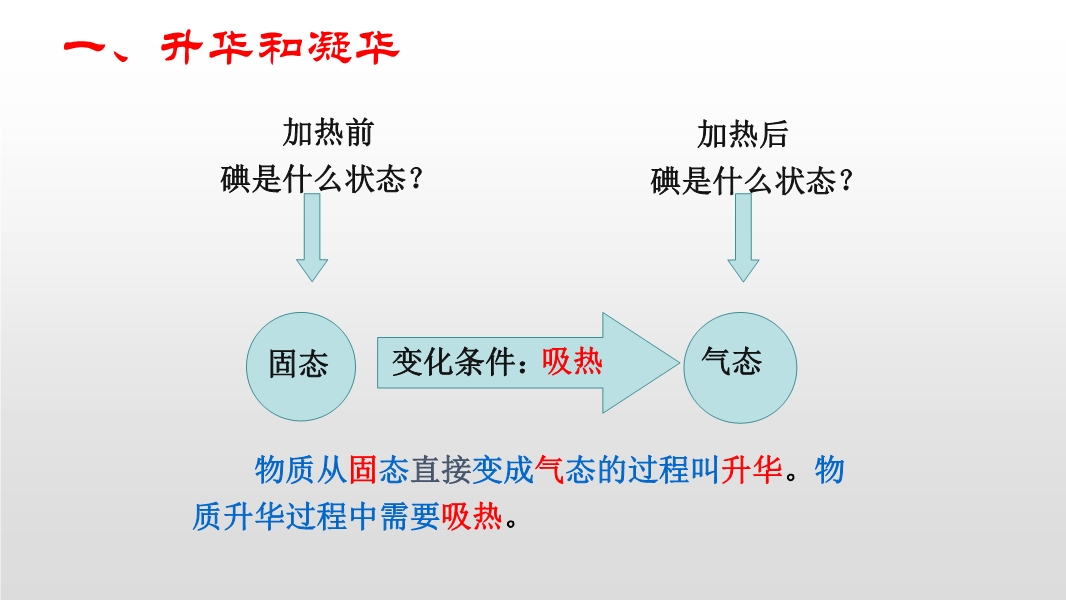 一、升华和凝华

加热前
碘是什么状态？

加热后
碘是什么状态？

固态

变化条件：吸热

气态

物质从固态直接变成气态的过程叫升华。物质升华过程中需要吸热。